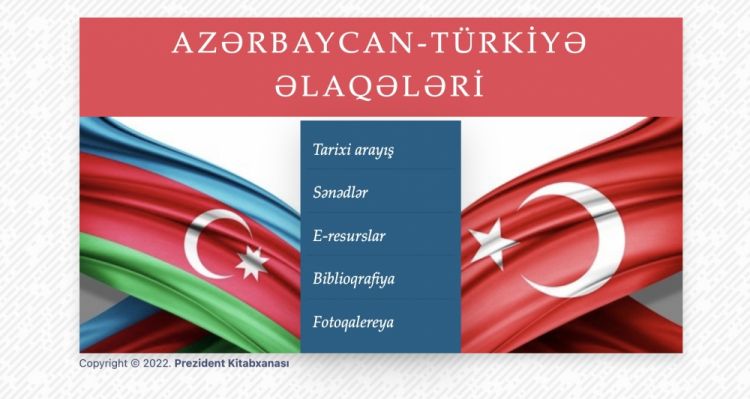 AZƏRBAYCAN-TÜRKİYƏ ƏLAQƏLƏRİ

Tarixi arayış

Sənədlər

E-resurslar

Biblioqrafiya

Fotoqalereya

Copyright © 2022. Prezident Kitabxanası